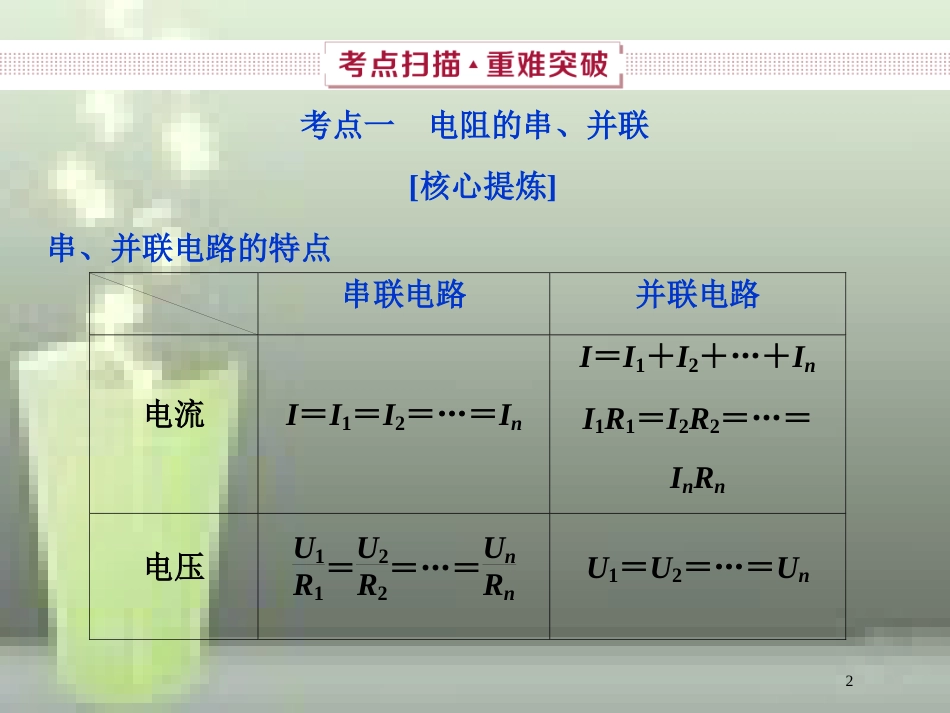 考点扫描·重难突破

考点一　电阻的串、并联

[核心提炼]

串、并联电路的特点

| | 串联电路 | 并联电路 |
|---|---|---|
| 电流 | $I=I_1=I_2=\cdots=I_n$ | $I=I_1+I_2+\cdots+I_n$ $I_1R_1=I_2R_2=\cdots=I_nR_n$ |
| 电压 | $\frac{U_1}{R_1}=\frac{U_2}{R_2}=\cdots=\frac{U_n}{R_n}$ | $U_1=U_2=\cdots=U_n$ |

2